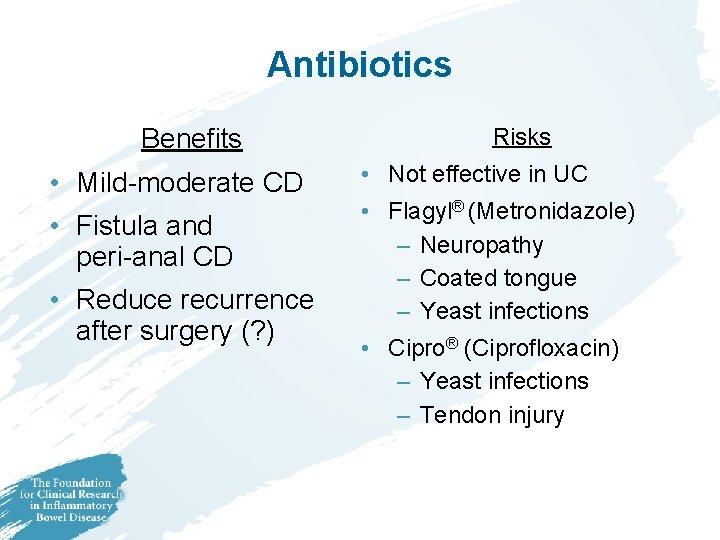 Antibiotics

Benefits

• Mild-moderate CD
• Fistula and peri-anal CD
• Reduce recurrence after surgery (?)

Risks

• Not effective in UC
• Flagyl® (Metronidazole)
– Neuropathy
– Coated tongue
– Yeast infections
• Cipro® (Ciprofloxacin)
– Yeast infections
– Tendon injury

The Foundation for Clinical Research in Inflammatory Bowel Disease